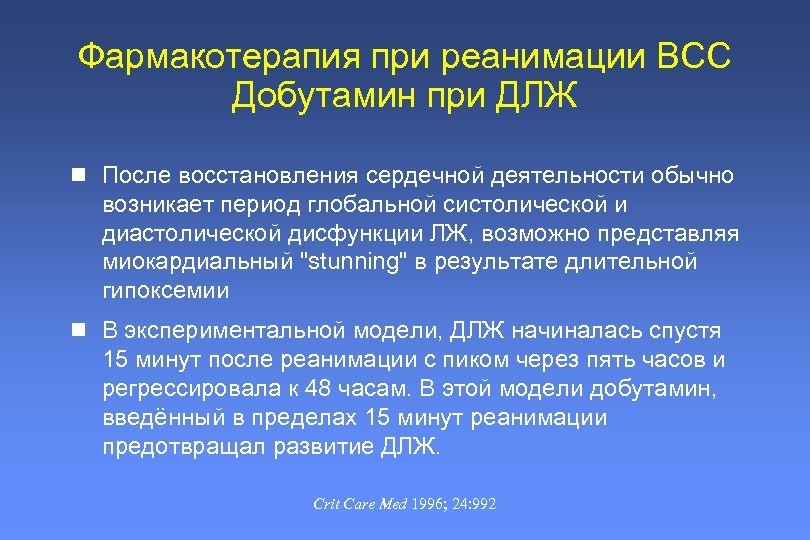 Фармакотерапия при реанимации ВСС
Добутамин при ДЛЖ

После восстановления сердечной деятельности обычно возникает период глобальной систолической и диастолической дисфункции ЛЖ, возможно представляя миокардиальный "stunning" в результате длительной гипоксемии

В экспериментальной модели, ДЛЖ начиналась спустя 15 минут после реанимации с пиком через пять часов и регрессировала к 48 часам. В этой модели добутамин, введённый в пределах 15 минут реанимации предотвращал развитие ДЛЖ.

Crit Care Med 1996; 24:992